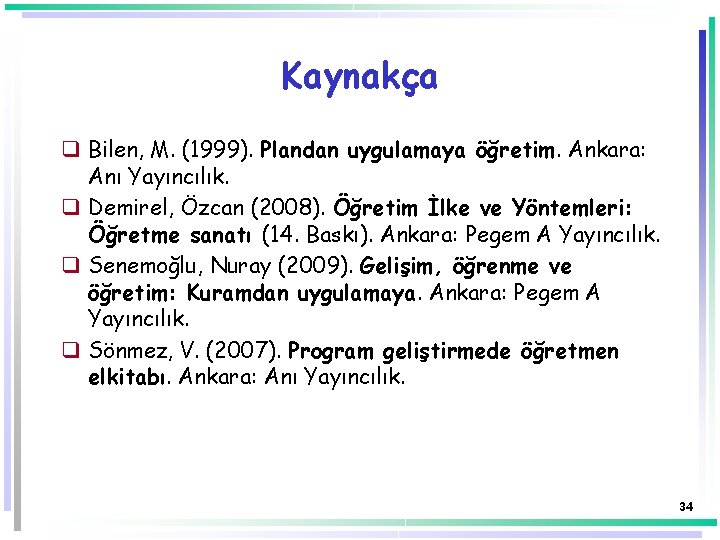 Kaynakça

❑ Bilen, M. (1999). Plandan uygulamaya öğretim. Ankara: Anı Yayıncılık.

❑ Demirel, Özcan (2008). Öğretim İlke ve Yöntemleri: Öğretme sanatı (14. Baskı). Ankara: Pegem A Yayıncılık.

❑ Senemoğlu, Nuray (2009). Gelişim, öğrenme ve öğretim: Kuramdan uygulamaya. Ankara: Pegem A Yayıncılık.

❑ Sönmez, V. (2007). Program geliştirmede öğretmen elkitabı. Ankara: Anı Yayıncılık.

34